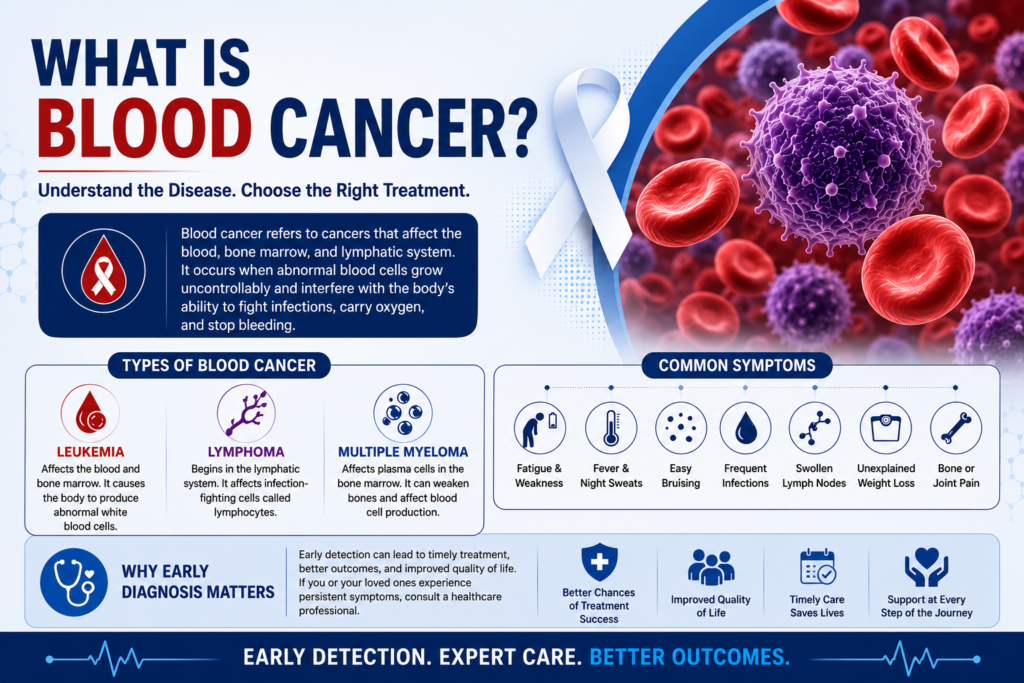 WHAT IS BLOOD CANCER?

Understand the Disease. Choose the Right Treatment.

Blood cancer refers to cancers that affect the blood, bone marrow, and lymphatic system. It occurs when abnormal blood cells grow uncontrollably and interfere with the body's ability to fight infections, carry oxygen, and stop bleeding.

TYPES OF BLOOD CANCER

LEUKEMIA
Affects the blood and bone marrow. It causes the body to produce abnormal white blood cells.

LYMPHOMA
Begins in the lymphatic system. It affects infection-fighting cells called lymphocytes.

MULTIPLE MYELOMA
Affects plasma cells in the bone marrow. It can weaken bones and affect blood cell production.

COMMON SYMPTOMS

Fatigue & Weakness

Fever & Night Sweats

Easy Bruising

Frequent Infections

Swollen Lymph Nodes

Unexplained Weight Loss

Bone or Joint Pain

WHY EARLY DIAGNOSIS MATTERS

Early detection can lead to timely treatment, better outcomes, and improved quality of life. If you or your loved ones experience persistent symptoms, consult a healthcare professional.

Better Chances of Treatment Success

Improved Quality of Life

Timely Care Saves Lives

Support at Every Step of the Journey

EARLY DETECTION. EXPERT CARE. BETTER OUTCOMES.